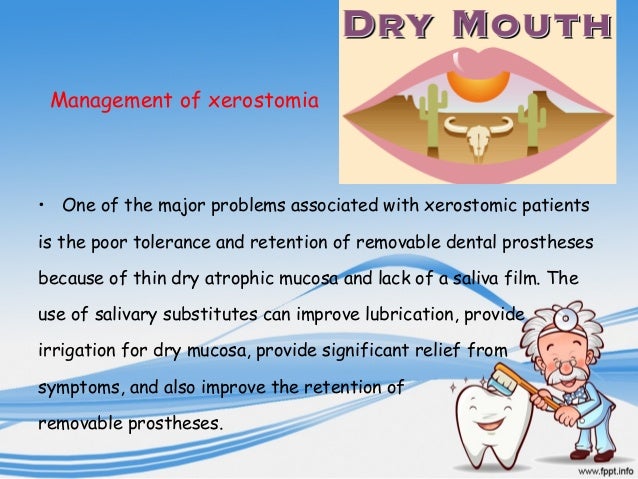 DRY MOUTH

Management of xerostomia

• One of the major problems associated with xerostomic patients is the poor tolerance and retention of removable dental prostheses because of thin dry atrophic mucosa and lack of a saliva film. The use of salivary substitutes can improve lubrication, provide irrigation for dry mucosa, provide significant relief from symptoms, and also improve the retention of removable prostheses.

www.fppt.info